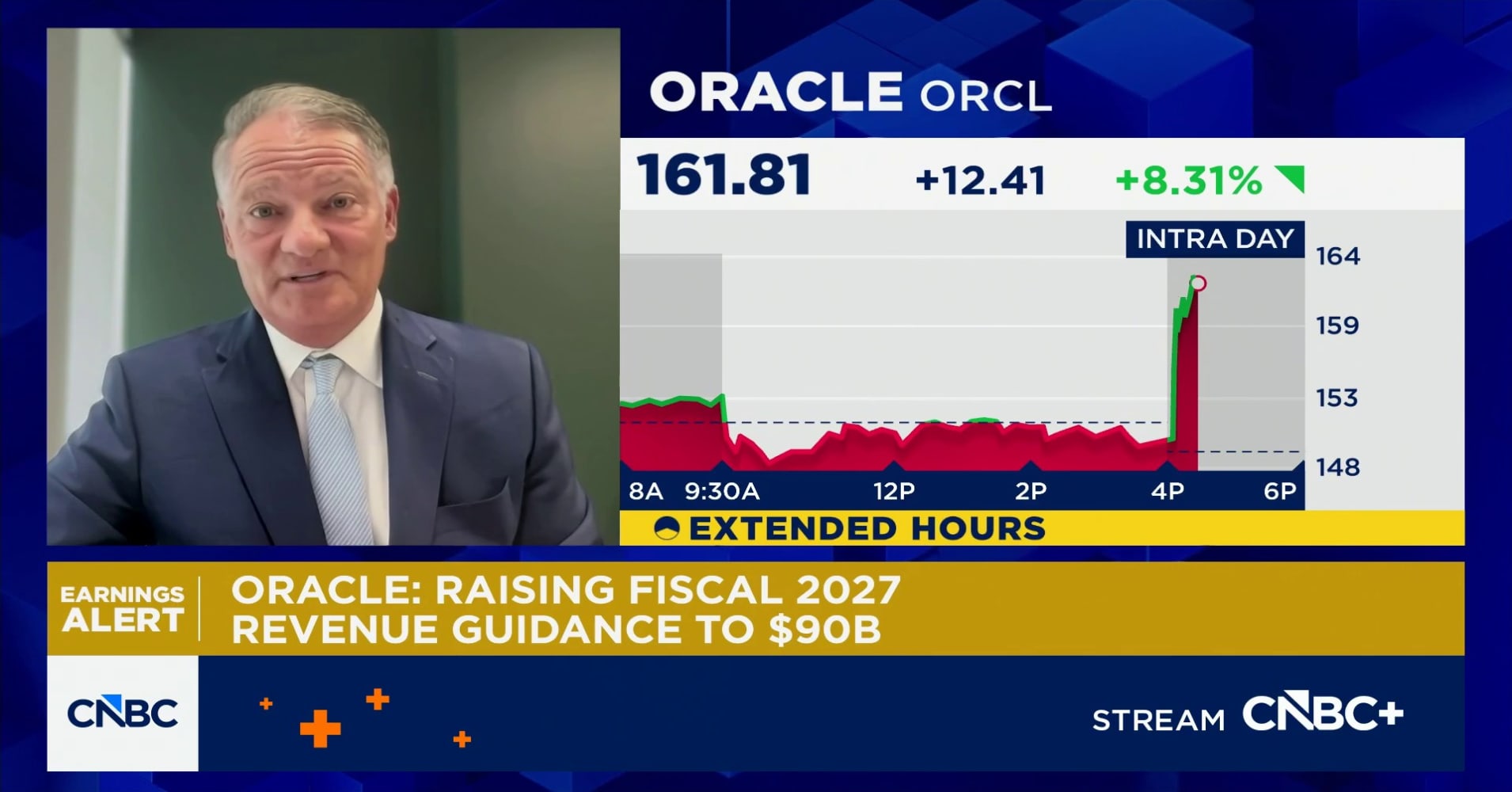 ORACLE ORCL

161.81 +12.41 +8.31%

INTRA DAY

164
159
153
148

8A 9:30A 12P 2P 4P 6P

EXTENDED HOURS

EARNINGS ALERT

ORACLE: RAISING FISCAL 2027 REVENUE GUIDANCE TO $90B

CNBC

STREAM CNBC+